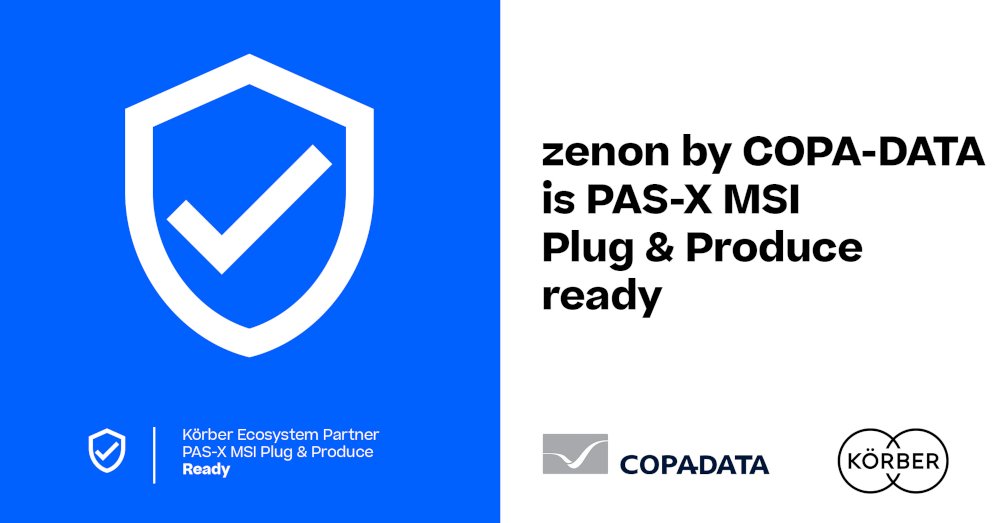 zenon by COPA-DATA is PAS-X MSI Plug & Produce ready

Körber Ecosystem Partner
PAS-X MSI Plug & Produce
Ready

COPADATA

KÖRBER